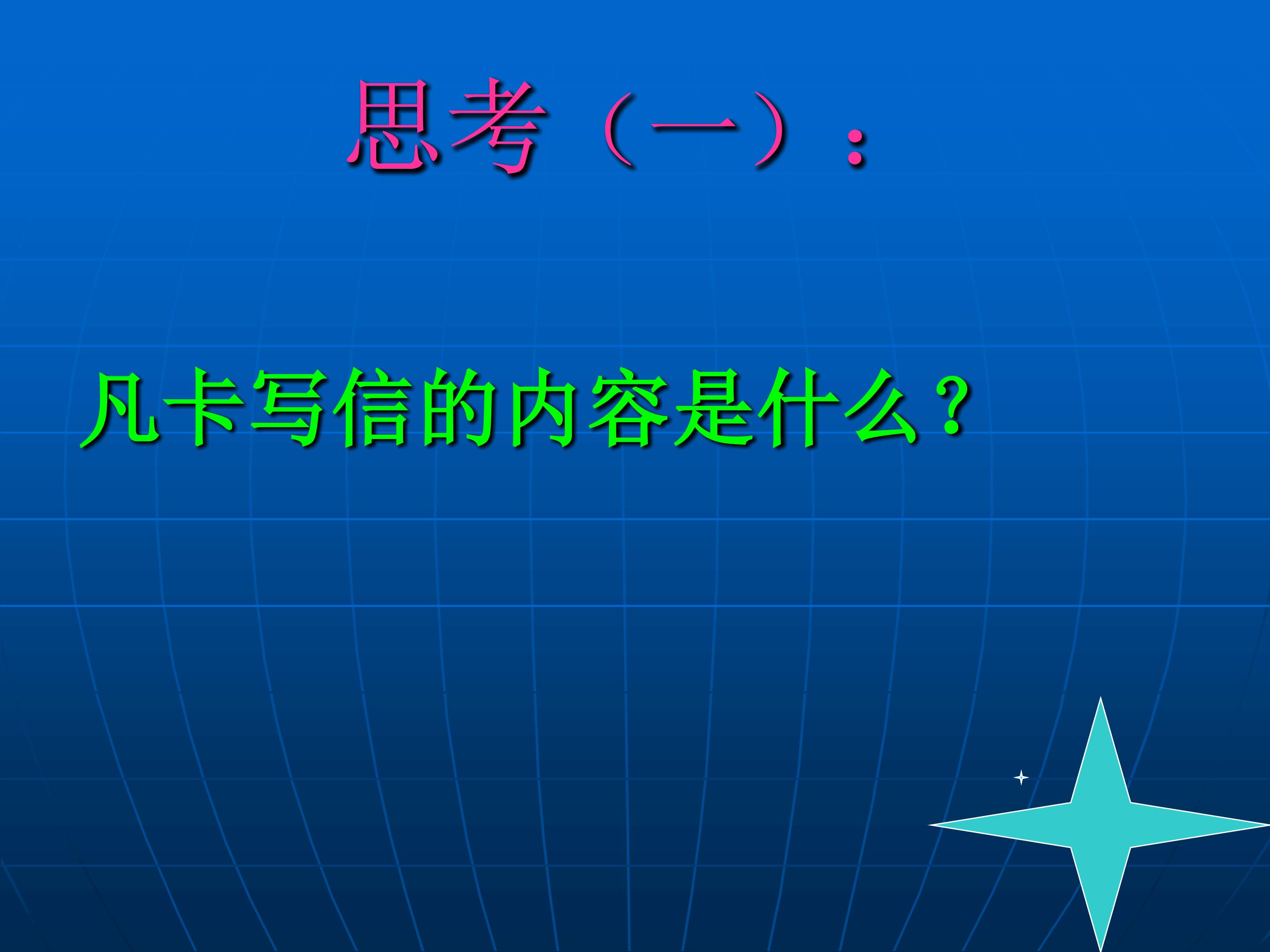 思考（一）：

凡卡写信的内容是什么？